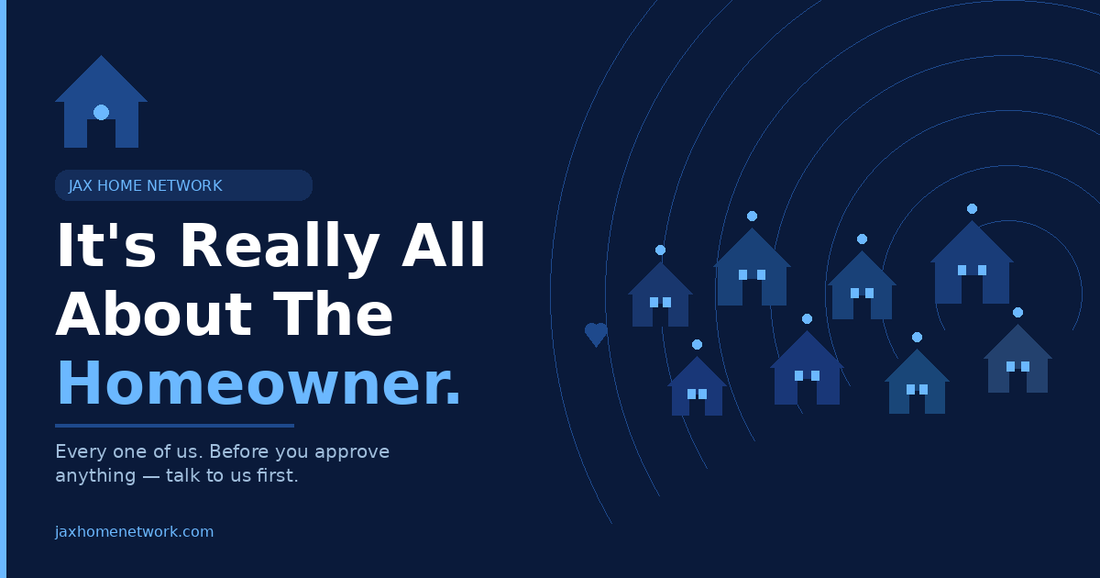 JAX HOME NETWORK

It's Really All About The Homeowner.

Every one of us. Before you approve anything — talk to us first.

jaxhomenetwork.com